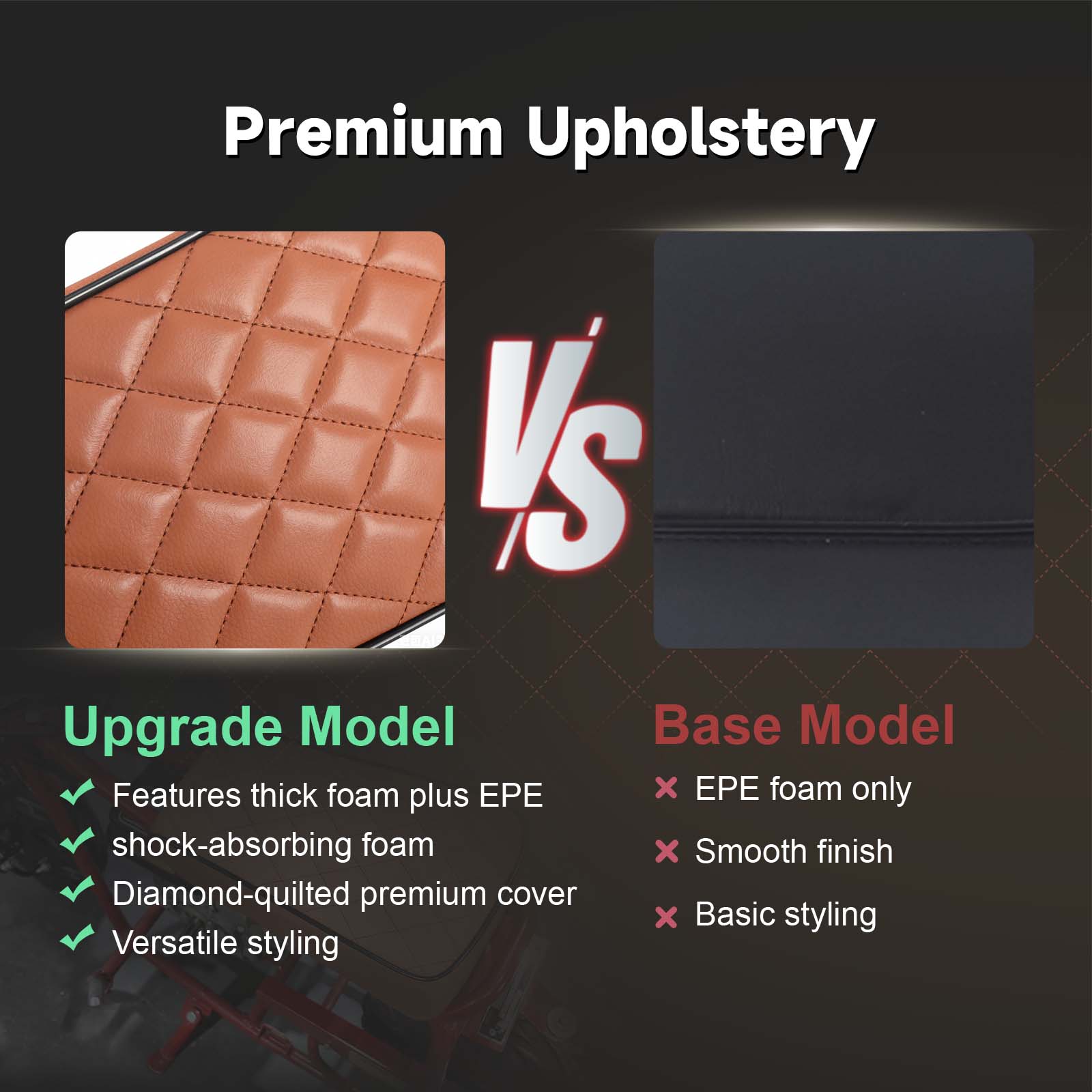 Premium Upholstery

VS

Upgrade Model

Features thick foam plus EPE
shock-absorbing foam
Diamond-quilted premium cover
Versatile styling

Base Model

EPE foam only
Smooth finish
Basic styling